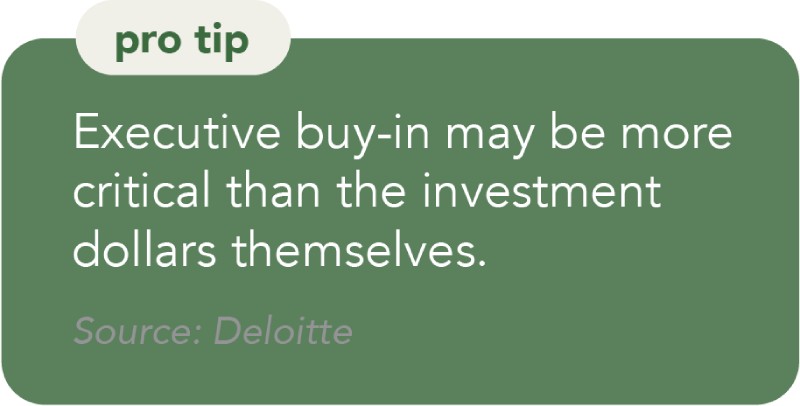 pro tip

Executive buy-in may be more critical than the investment dollars themselves.

Source: Deloitte